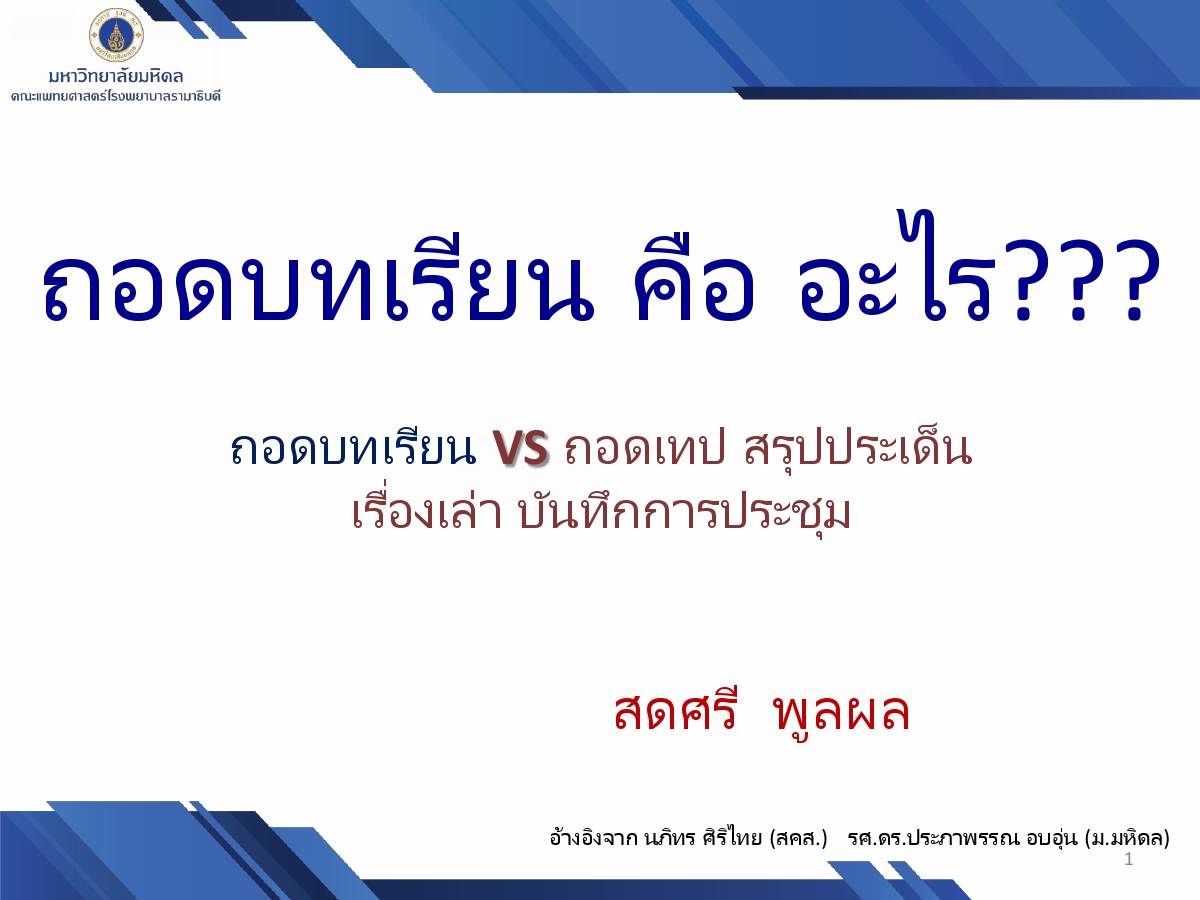 มหาวิทยาลัยมหิดล
คณะแพทยศาสตร์โรงพยาบาลรามาธิบดี

ถอดบทเรียน คือ อะไร???

ถอดบทเรียน VS ถอดเทป สรุปประเด็น
เรื่องเล่า บันทึกการประชุม

สดศรี พูลผล

อ้างอิงจาก นภิทร ศิริไทย (สคส.) รศ.ดร.ประภาพรรณ อบอุ่น (ม.มหิดล)
1